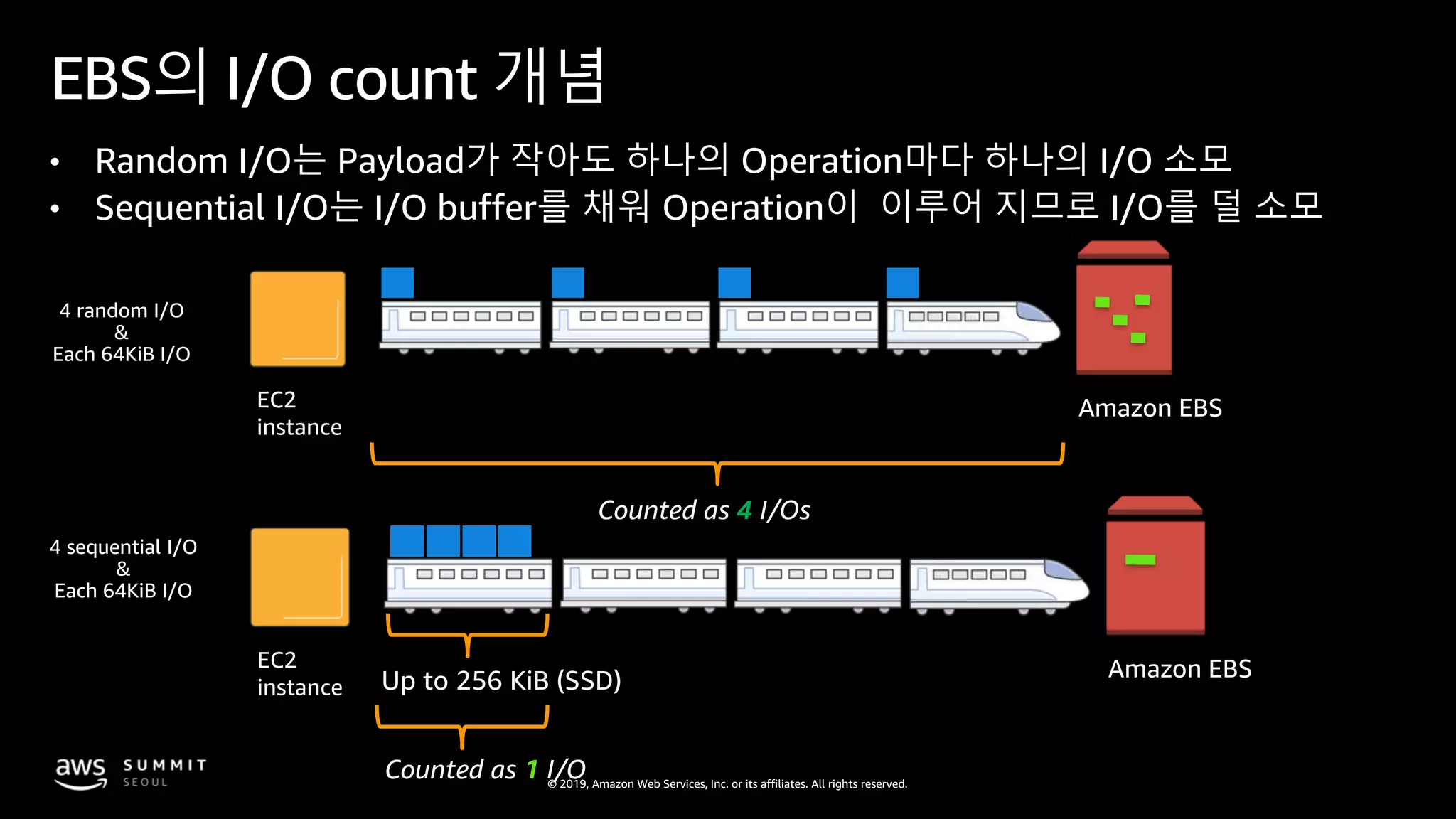 EBS의 I/O count 개념

• Random I/O는 Payload가 작아도 하나의 Operation마다 하나의 I/O 소모
• Sequential I/O는 I/O buffer를 채워 Operation이 이루어 지므로 I/O를 덜 소모

4 random I/O
&
Each 64KiB I/O

EC2
instance

Amazon EBS

Counted as 4 I/Os

4 sequential I/O
&
Each 64KiB I/O

EC2
instance

Up to 256 KiB (SSD)

Amazon EBS

Counted as 1 I/O

aws SUMMIT SEOUL

© 2019, Amazon Web Services, Inc. or its affiliates. All rights reserved.